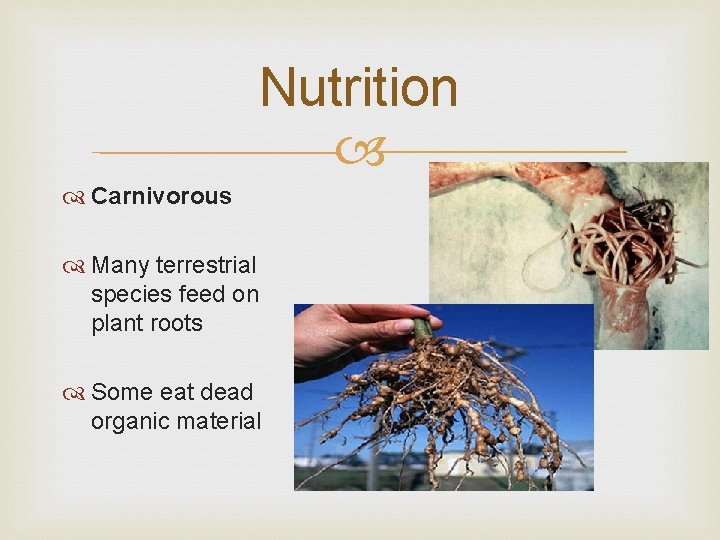 Nutrition

Carnivorous

Many terrestrial species feed on plant roots

Some eat dead organic material